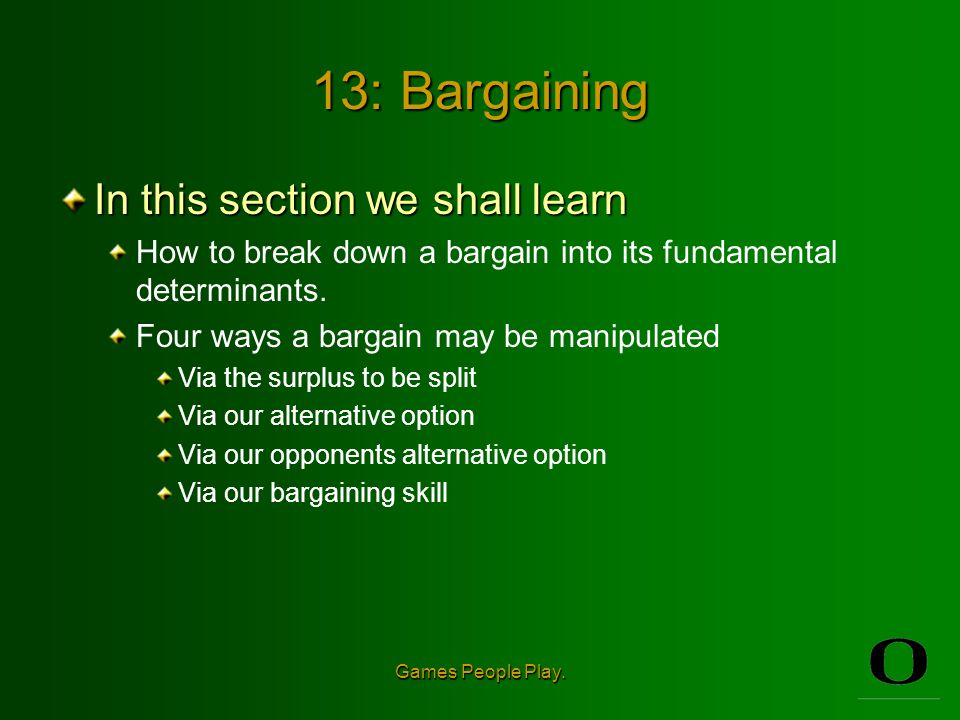 13: Bargaining

In this section we shall learn

How to break down a bargain into its fundamental determinants.

Four ways a bargain may be manipulated

Via the surplus to be split

Via our alternative option

Via our opponents alternative option

Via our bargaining skill

Games People Play.

O